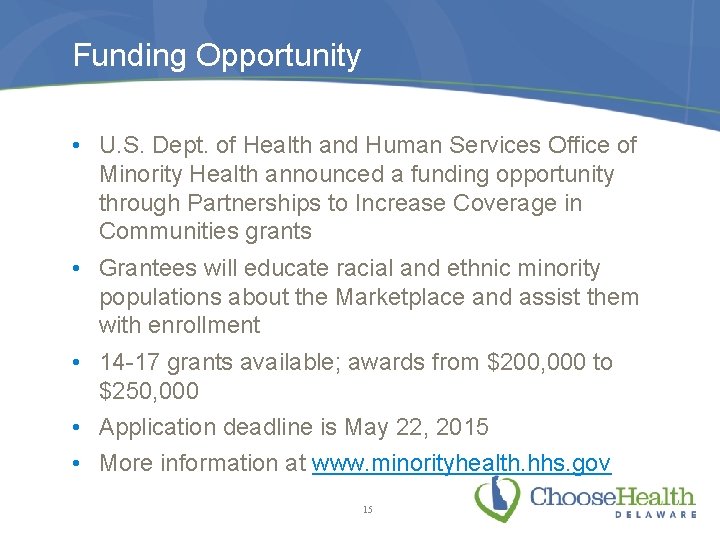 Funding Opportunity

• U.S. Dept. of Health and Human Services Office of Minority Health announced a funding opportunity through Partnerships to Increase Coverage in Communities grants

• Grantees will educate racial and ethnic minority populations about the Marketplace and assist them with enrollment

• 14-17 grants available; awards from \$200,000 to \$250,000

• Application deadline is May 22, 2015

• More information at www.minorityhealth.hhs.gov

15

ChooseHealth DELAWARE